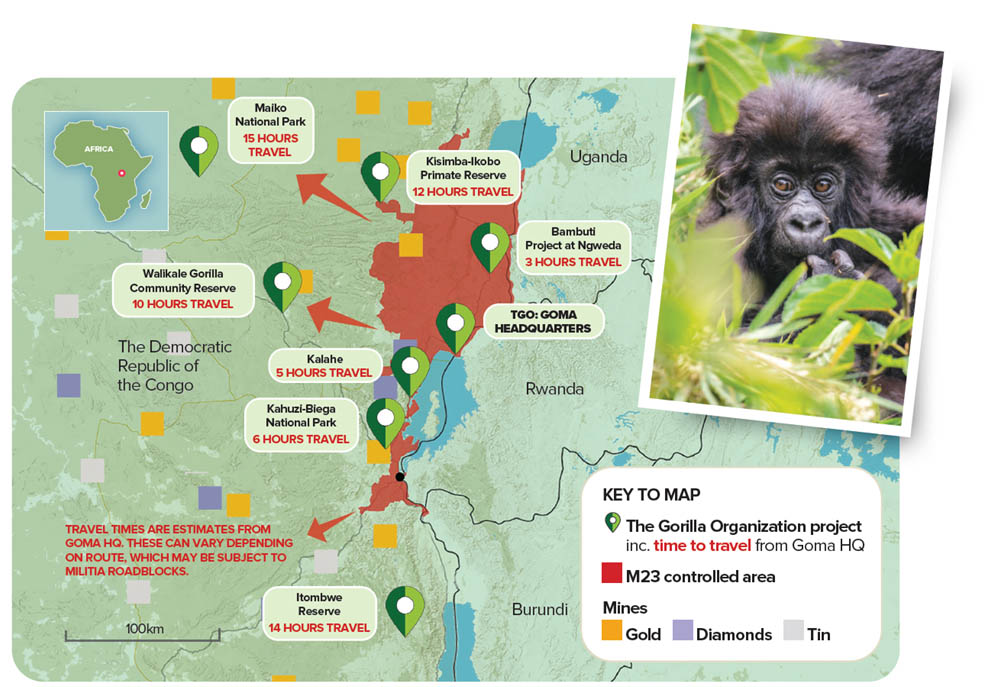 AFRICA

Maiko National Park
15 HOURS TRAVEL

Kisimba-Ikobo Primate Reserve
12 HOURS TRAVEL

Uganda

Bambuti Project at Ngweda
3 HOURS TRAVEL

Walikale Gorilla Community Reserve
10 HOURS TRAVEL

TGO: GOMA HEADQUARTERS

The Democratic Republic of the Congo

Kalahe
5 HOURS TRAVEL

Rwanda

Kahuzi-Biega National Park
6 HOURS TRAVEL

TRAVEL TIMES ARE ESTIMATES FROM GOMA HQ. THESE CAN VARY DEPENDING ON ROUTE, WHICH MAY BE SUBJECT TO MILITIA ROADBLOCKS.

Itombwe Reserve
14 HOURS TRAVEL

Burundi

100km

KEY TO MAP
The Gorilla Organization project inc. time to travel from Goma HQ
M23 controlled area
Mines
Gold
Diamonds
Tin